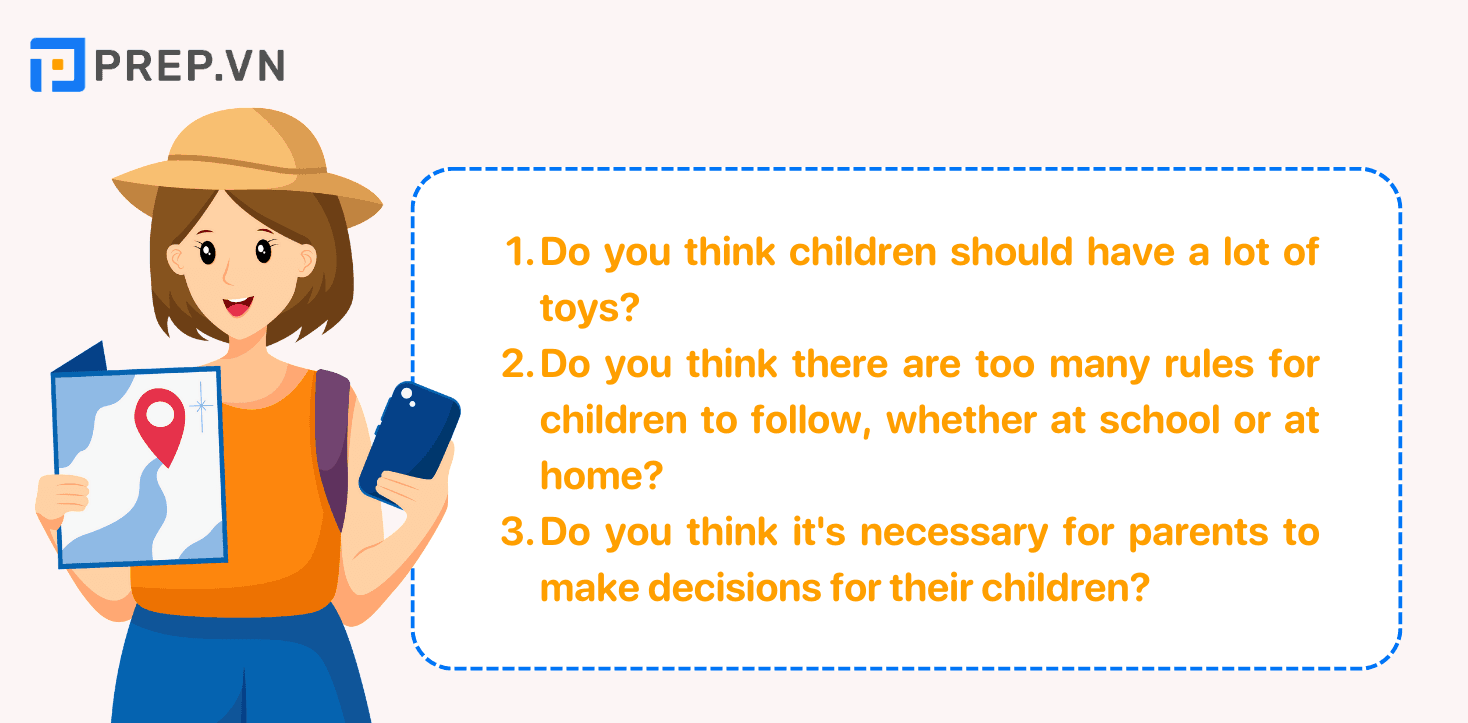 PREP.VN

1. Do you think children should have a lot of toys?
2. Do you think there are too many rules for children to follow, whether at school or at home?
3. Do you think it's necessary for parents to make decisions for their children?